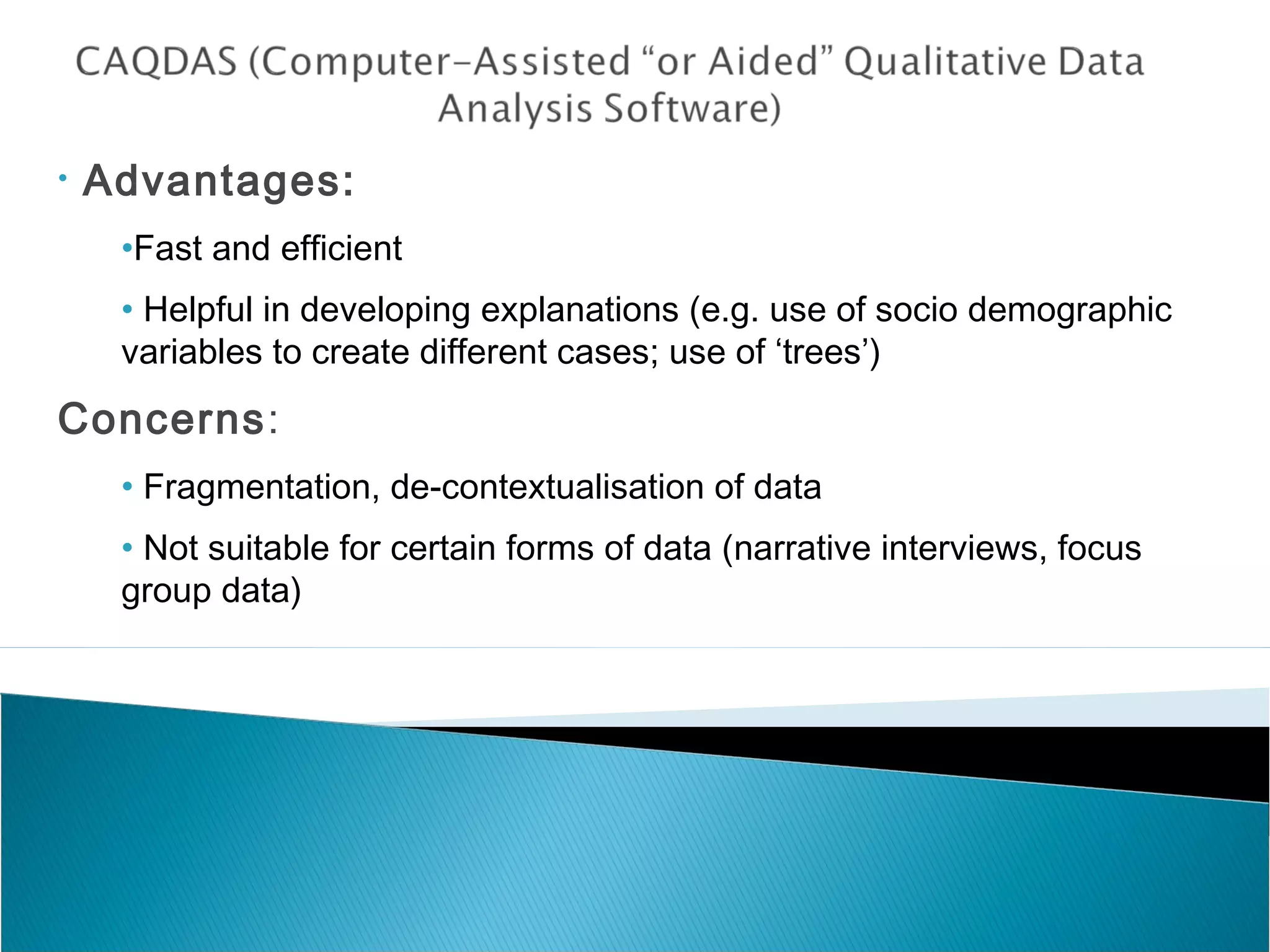 CAQDAS (Computer-Assisted “or Aided” Qualitative Data Analysis Software)

• Advantages:

•Fast and efficient

• Helpful in developing explanations (e.g. use of socio demographic variables to create different cases; use of ‘trees’)

Concerns:

• Fragmentation, de-contextualisation of data

• Not suitable for certain forms of data (narrative interviews, focus group data)